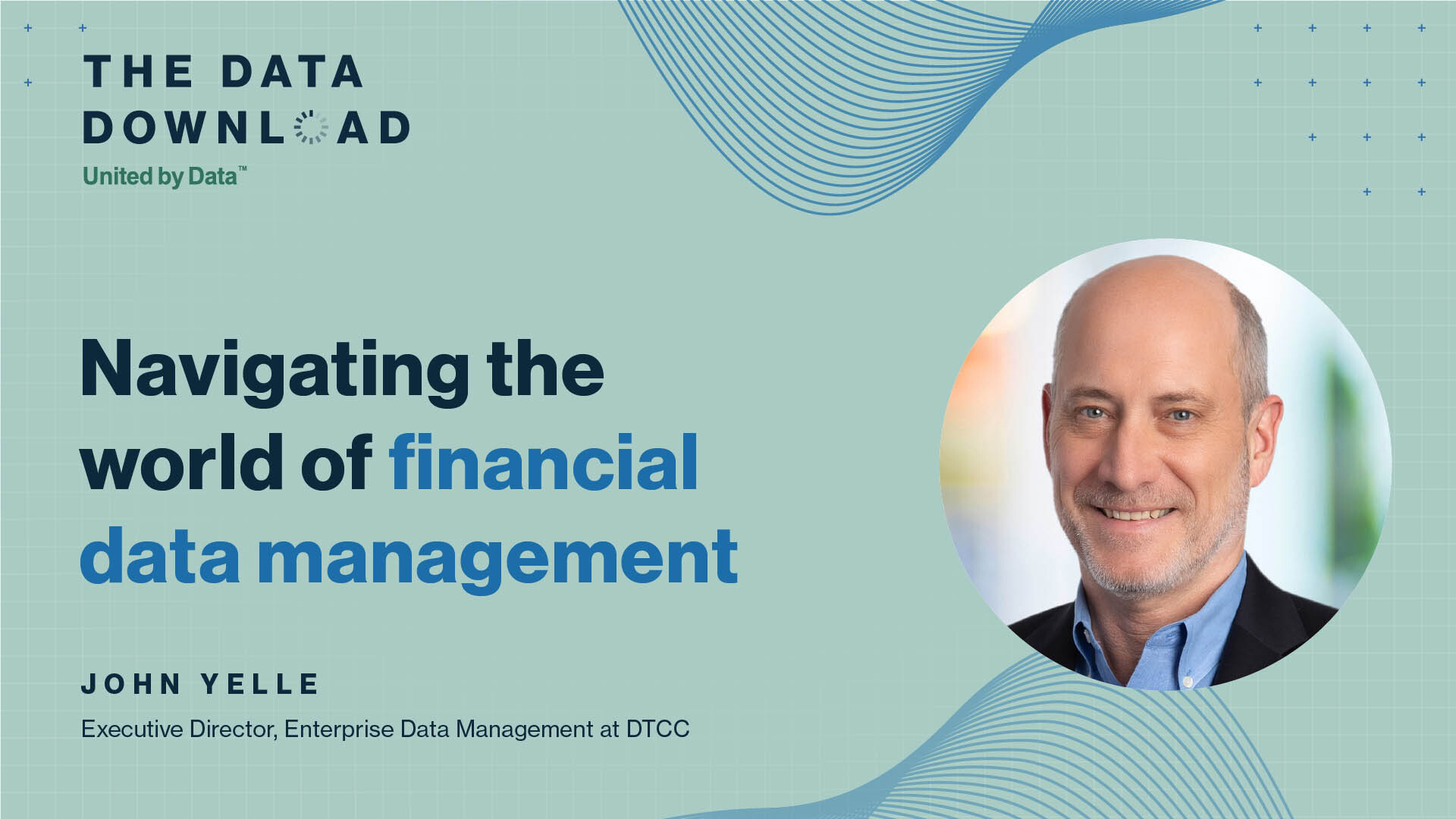 THE DATA DOWNLOAD
United by Data™

Navigating the world of financial data management

JOHN YELLE
Executive Director, Enterprise Data Management at DTCC